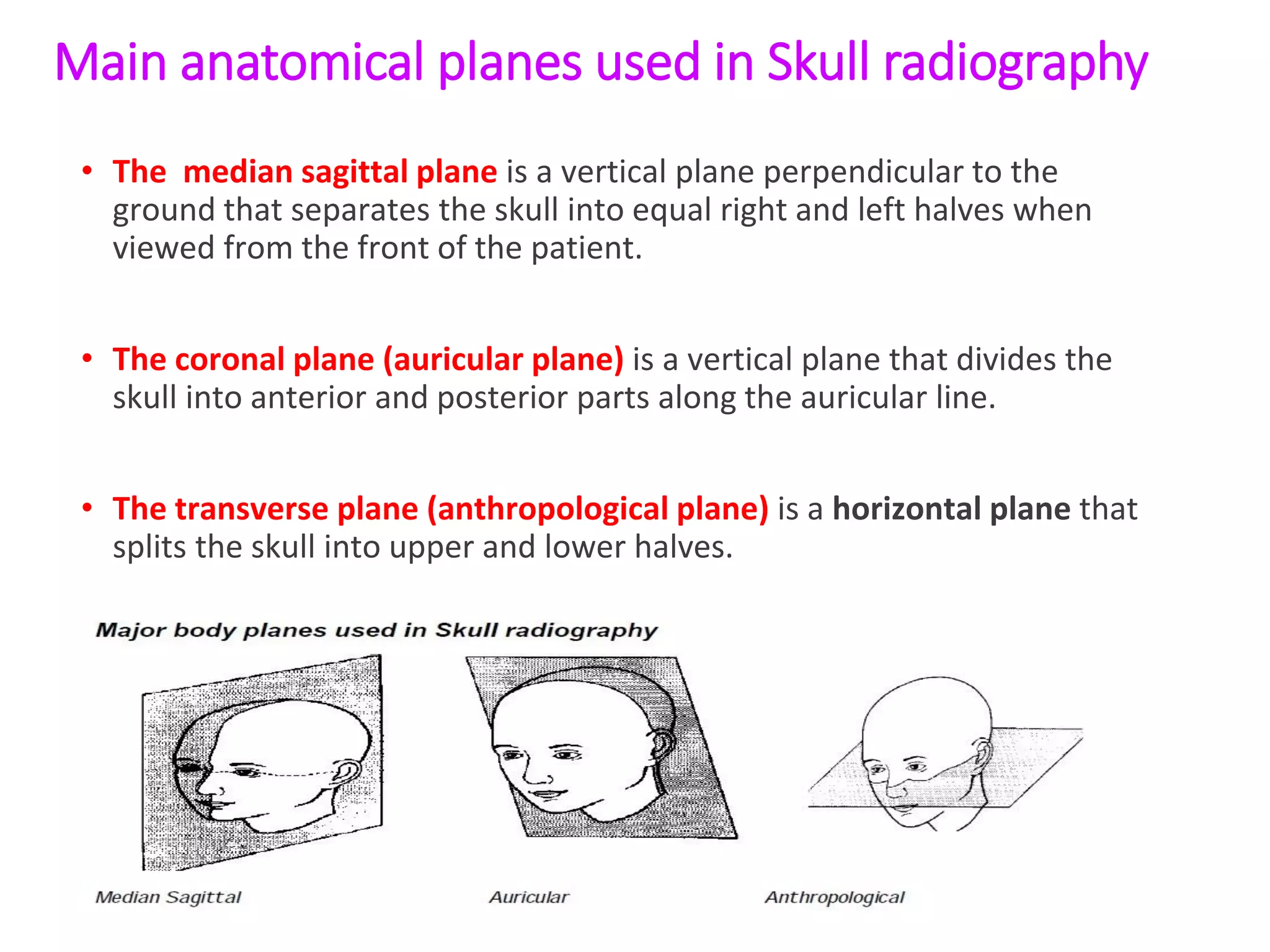 Main anatomical planes used in Skull radiography

• The median sagittal plane is a vertical plane perpendicular to the ground that separates the skull into equal right and left halves when viewed from the front of the patient.

• The coronal plane (auricular plane) is a vertical plane that divides the skull into anterior and posterior parts along the auricular line.

• The transverse plane (anthropological plane) is a horizontal plane that splits the skull into upper and lower halves.

Major body planes used in Skull radiography

Median Sagittal

Auricular

Anthropological